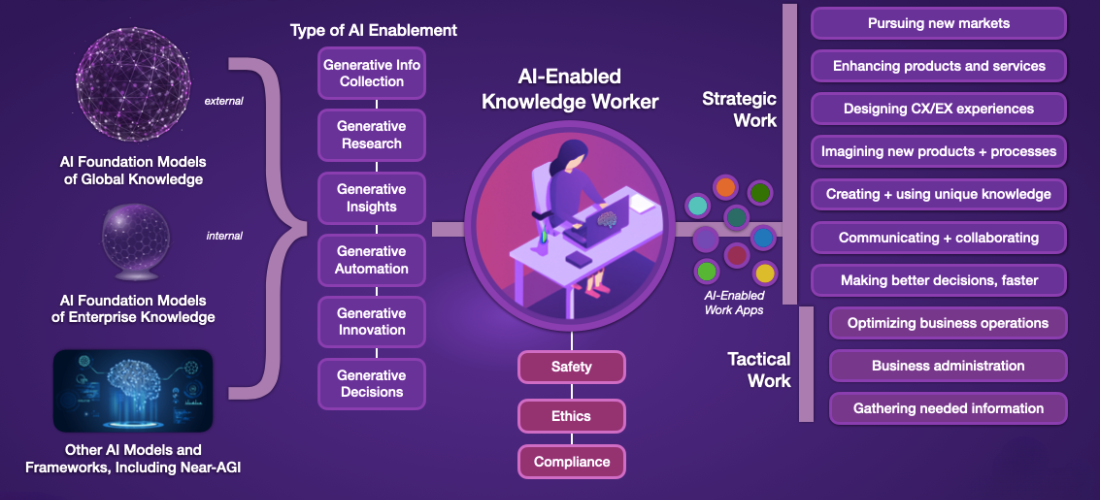 external

AI Foundation Models of Global Knowledge

internal

AI Foundation Models of Enterprise Knowledge

Other AI Models and Frameworks, Including Near-AGI

Type of AI Enablement

Generative Info Collection

Generative Research

Generative Insights

Generative Automation

Generative Innovation

Generative Decisions

AI-Enabled Knowledge Worker

Safety

Ethics

Compliance

AI-Enabled Work Apps

Strategic Work

Pursuing new markets

Enhancing products and services

Designing CX/EX experiences

Imagining new products + processes

Creating + using unique knowledge

Communicating + collaborating

Making better decisions, faster

Tactical Work

Optimizing business operations

Business administration

Gathering needed information